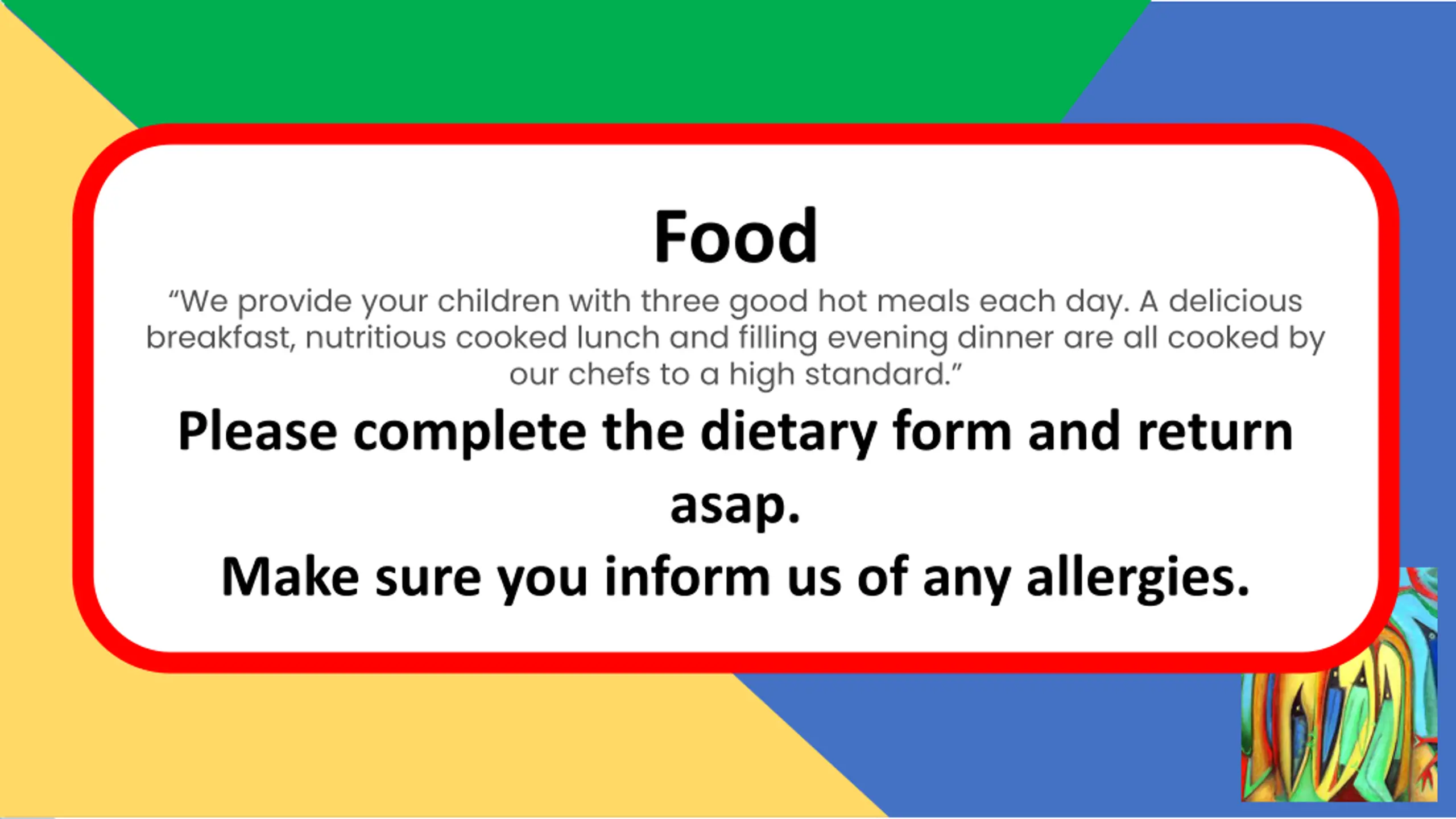 Food

“We provide your children with three good hot meals each day. A delicious breakfast, nutritious cooked lunch and filling evening dinner are all cooked by our chefs to a high standard.”

Please complete the dietary form and return asap.

Make sure you inform us of any allergies.